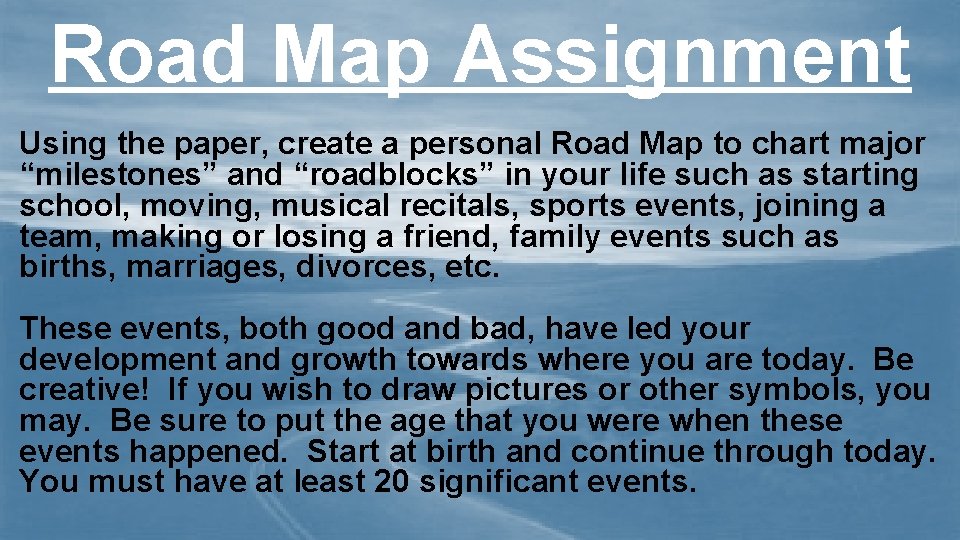 Road Map Assignment

Using the paper, create a personal Road Map to chart major “milestones” and “roadblocks” in your life such as starting school, moving, musical recitals, sports events, joining a team, making or losing a friend, family events such as births, marriages, divorces, etc.

These events, both good and bad, have led your development and growth towards where you are today. Be creative! If you wish to draw pictures or other symbols, you may. Be sure to put the age that you were when these events happened. Start at birth and continue through today. You must have at least 20 significant events.